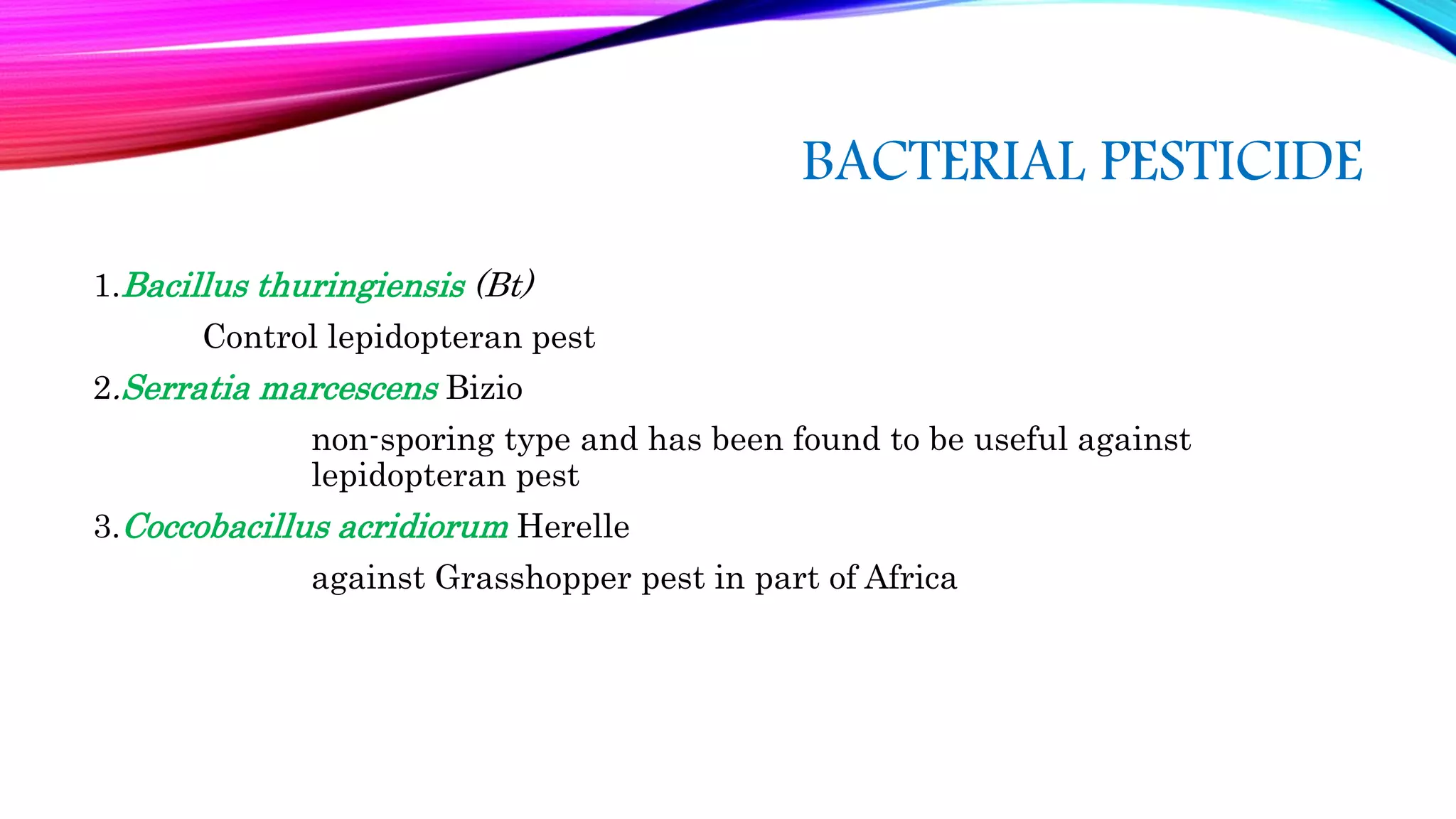 BACTERIAL PESTICIDE

1.Bacillus thuringiensis (Bt)

Control lepidopteran pest

2.Serratia marcescens Bizio

non-sporing type and has been found to be useful against lepidopteran pest

3.Coccobacillus acridiorum Herelle

against Grasshopper pest in part of Africa